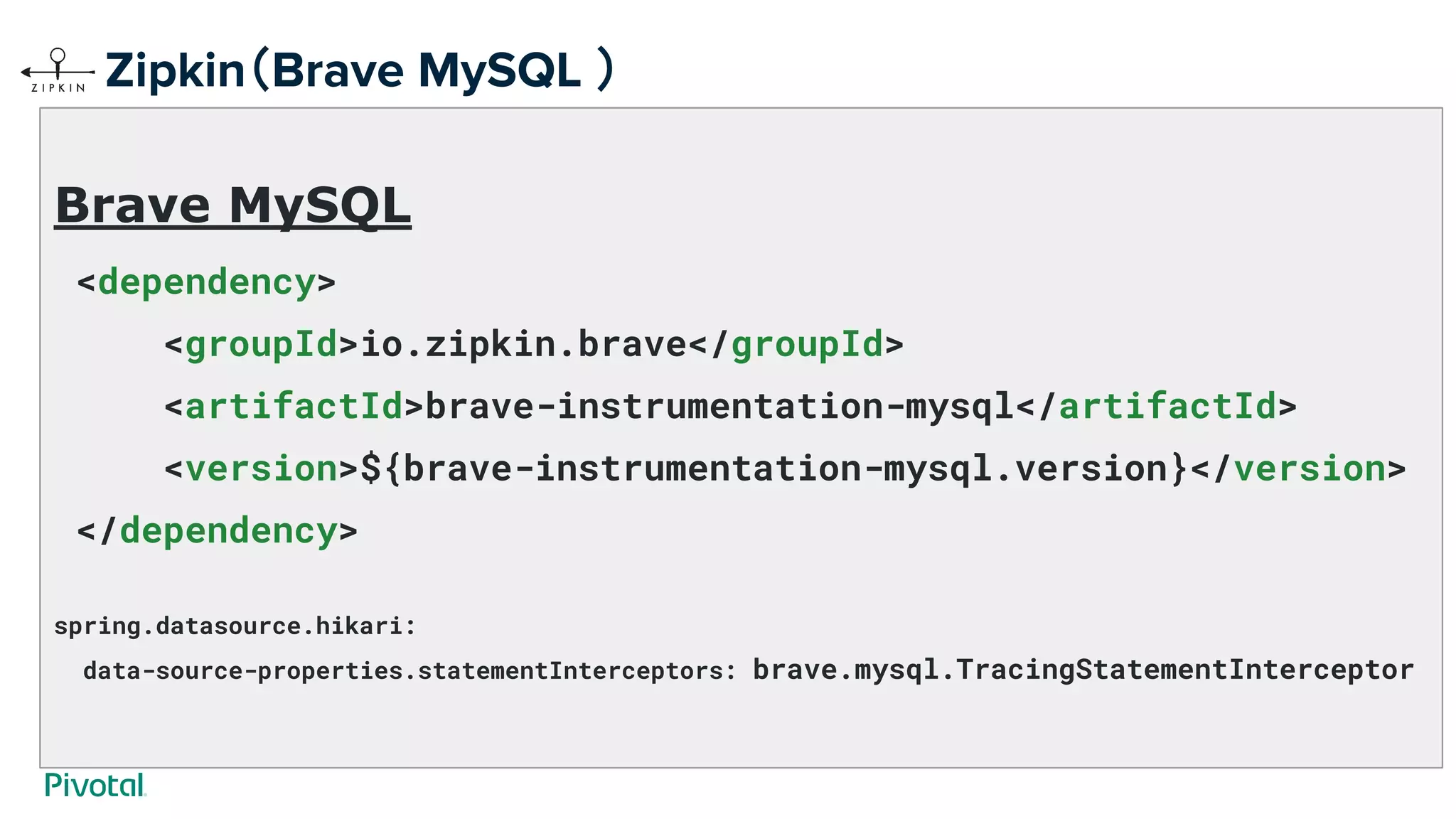 ZIPKIN Zipkin（Brave MySQL ）

Brave MySQL

<dependency>
<groupId>io.zipkin.brave</groupId>
<artifactId>brave-instrumentation-mysql</artifactId>
<version>${brave-instrumentation-mysql.version}</version>
</dependency>

spring.datasource.hikari:
data-source-properties.statementInterceptors: brave.mysql.TracingStatementInterceptor

Pivotal